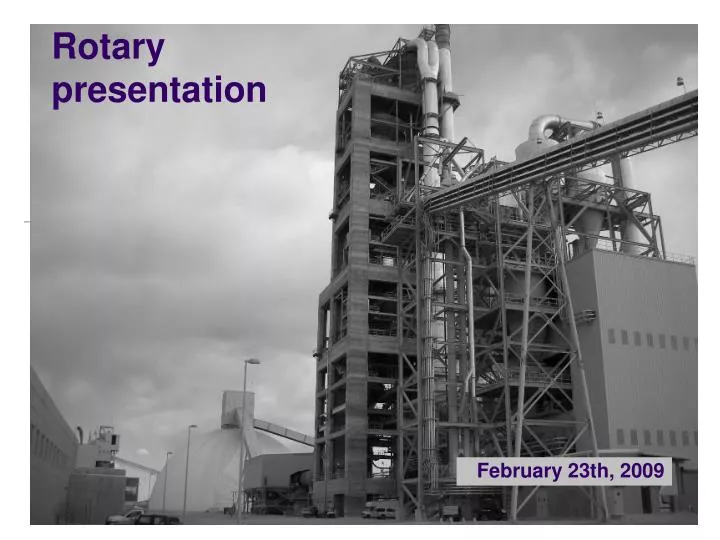 Rotary presentation

February 23th, 2009